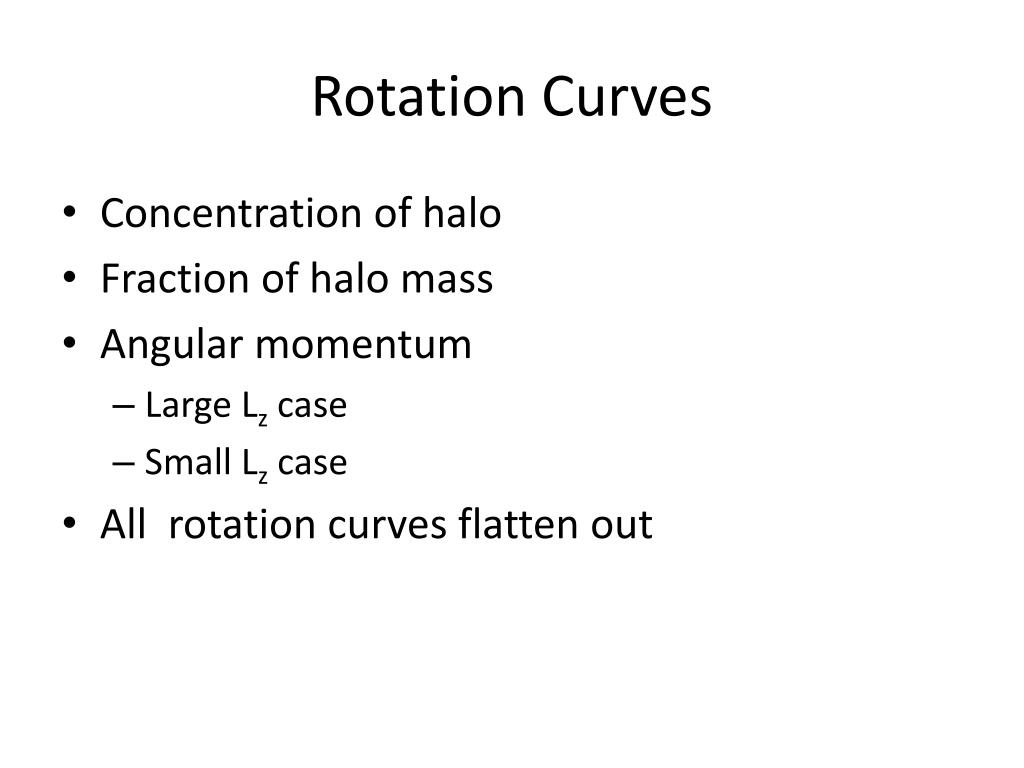 Rotation Curves

• Concentration of halo
• Fraction of halo mass
• Angular momentum
– Large $L_z$ case
– Small $L_z$ case
• All rotation curves flatten out